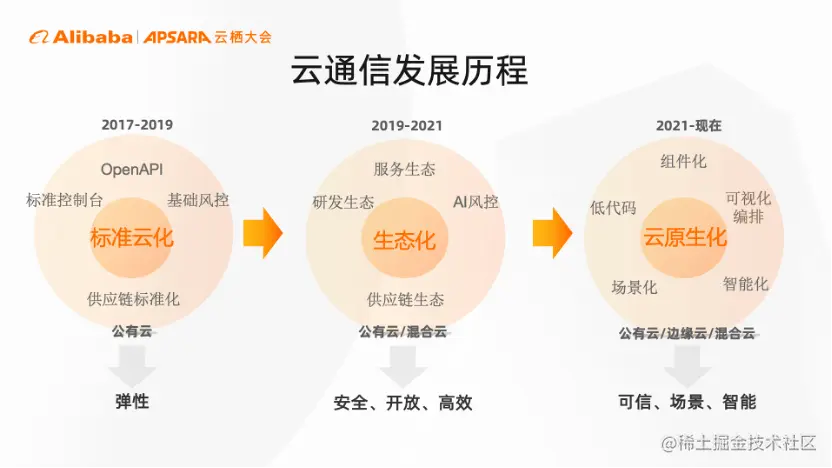 Alibaba | APSARA 云栖大会

云通信发展历程

2017-2019

OpenAPI
标准控制台
基础风控
标准云化
供应链标准化

公有云

弹性

2019-2021

服务生态
研发生态
AI风控
生态化
供应链生态

公有云/混合云

安全、开放、高效

2021-现在

组件化
低代码
可视化编排
云原生化
场景化
智能化

公有云/边缘云/混合云

可信、场景、智能

@稀土掘金技术社区